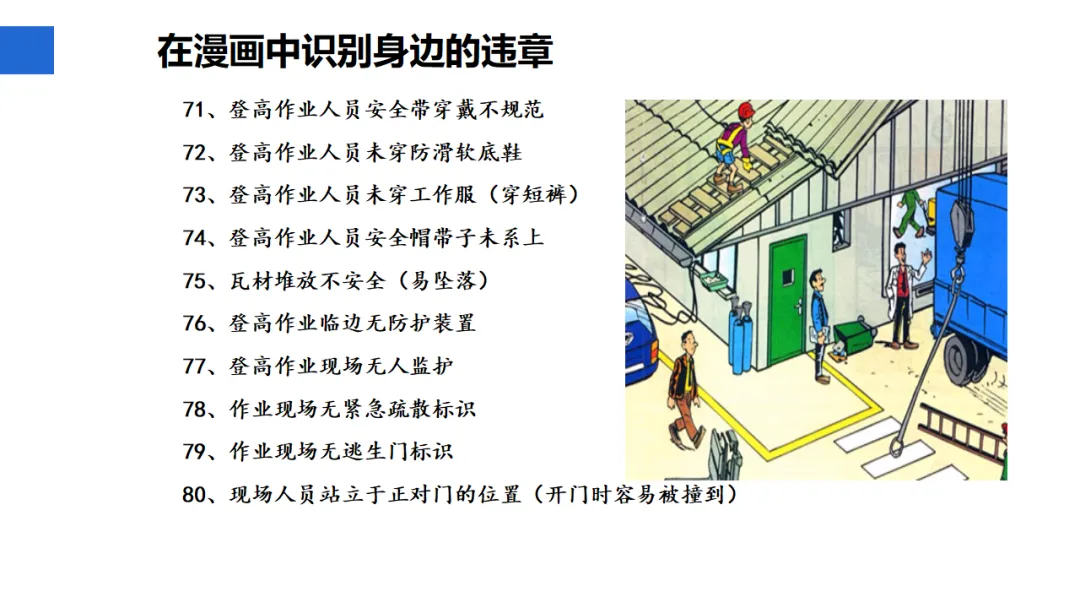 在漫画中识别身边的违章

71、登高作业人员安全带穿戴不规范

72、登高作业人员未穿防滑软底鞋

73、登高作业人员未穿工作服（穿短裤）

74、登高作业人员安全帽带子未系上

75、瓦材堆放不安全（易坠落）

76、登高作业临边无防护装置

77、登高作业现场无人监护

78、作业现场无紧急疏散标识

79、作业现场无逃生门标识

80、现场人员站立于正对门的位置（开门时容易被撞到）